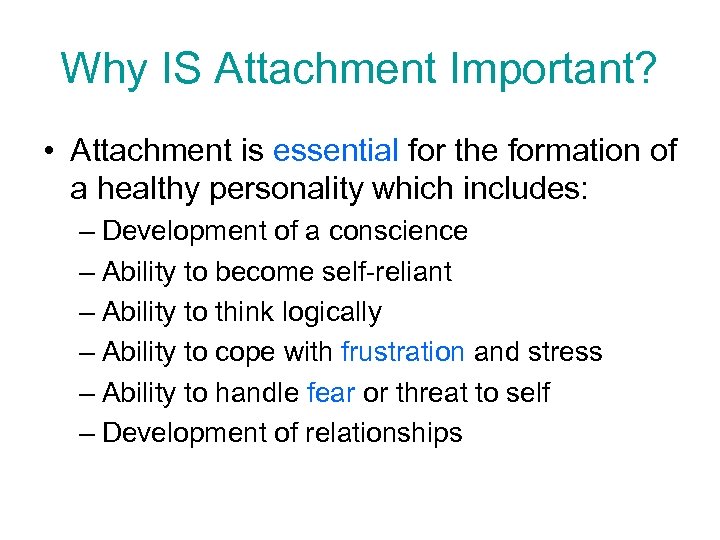 Why IS Attachment Important?

• Attachment is essential for the formation of a healthy personality which includes:
– Development of a conscience
– Ability to become self-reliant
– Ability to think logically
– Ability to cope with frustration and stress
– Ability to handle fear or threat to self
– Development of relationships